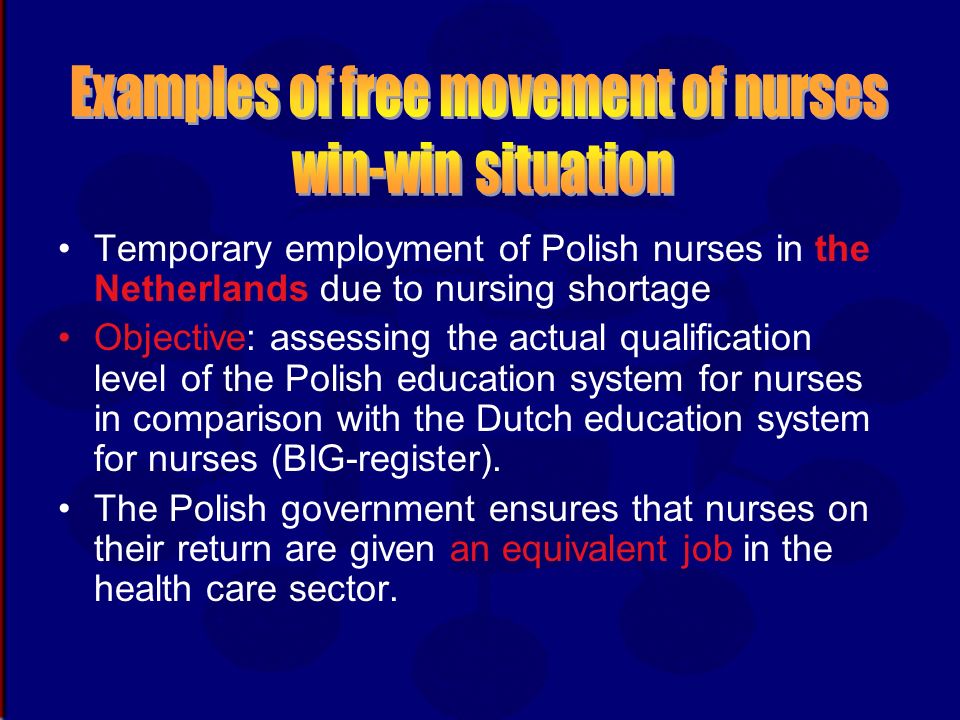 Examples of free movement of nurses win-win situation

• Temporary employment of Polish nurses in the Netherlands due to nursing shortage
• Objective: assessing the actual qualification level of the Polish education system for nurses in comparison with the Dutch education system for nurses (BIG-register).
• The Polish government ensures that nurses on their return are given an equivalent job in the health care sector.